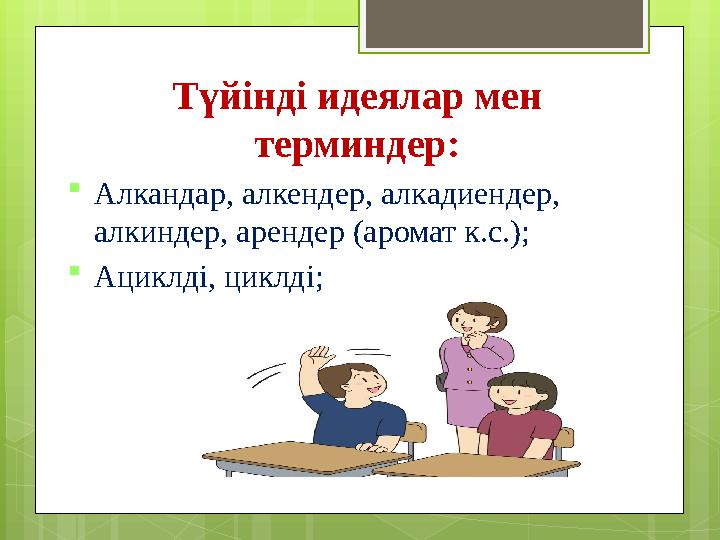 Түйінді идеялар мен терминдер:

Алкандар, алкендер, алкадиендер, алкиндер, арендер (аромат к.с.);

Ациклді, циклді;